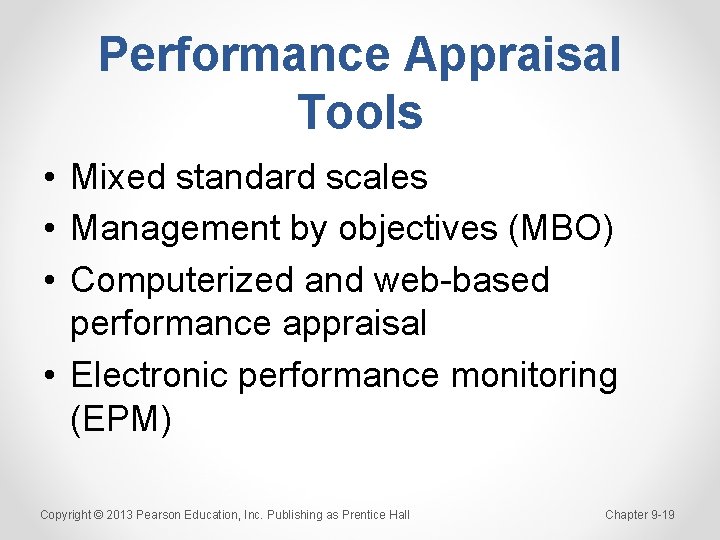 Performance Appraisal Tools

• Mixed standard scales
• Management by objectives (MBO)
• Computerized and web-based performance appraisal
• Electronic performance monitoring (EPM)

Copyright © 2013 Pearson Education, Inc. Publishing as Prentice Hall

Chapter 9-19